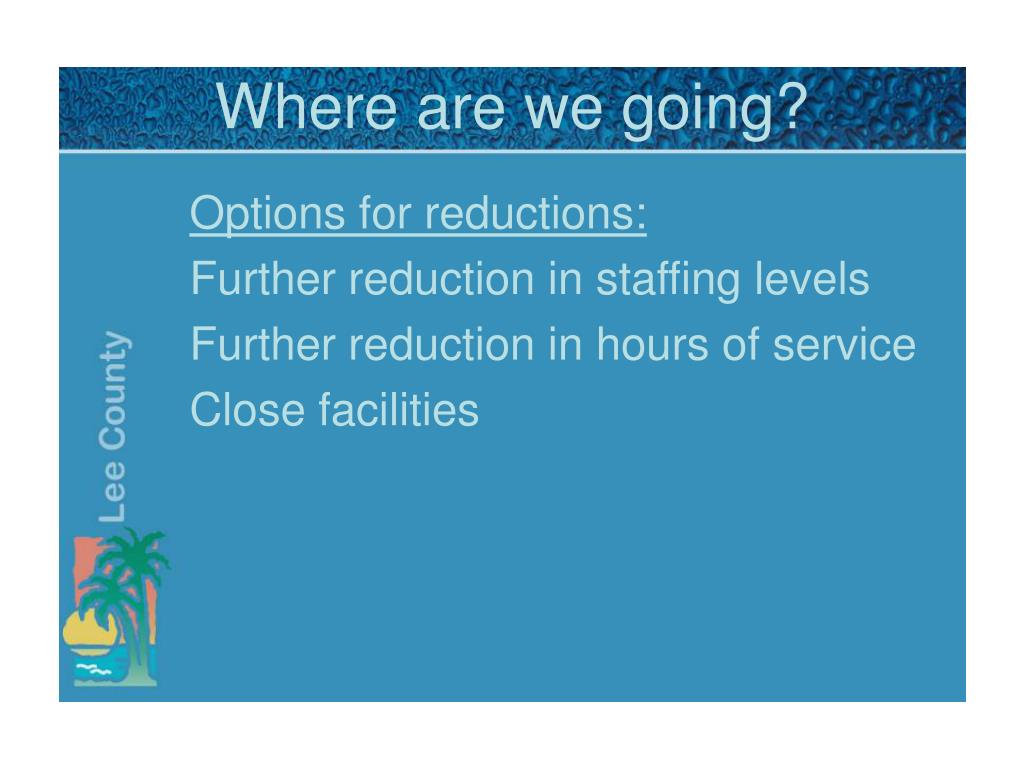 Where are we going?

Options for reductions:
Further reduction in staffing levels
Further reduction in hours of service
Close facilities

Lee County